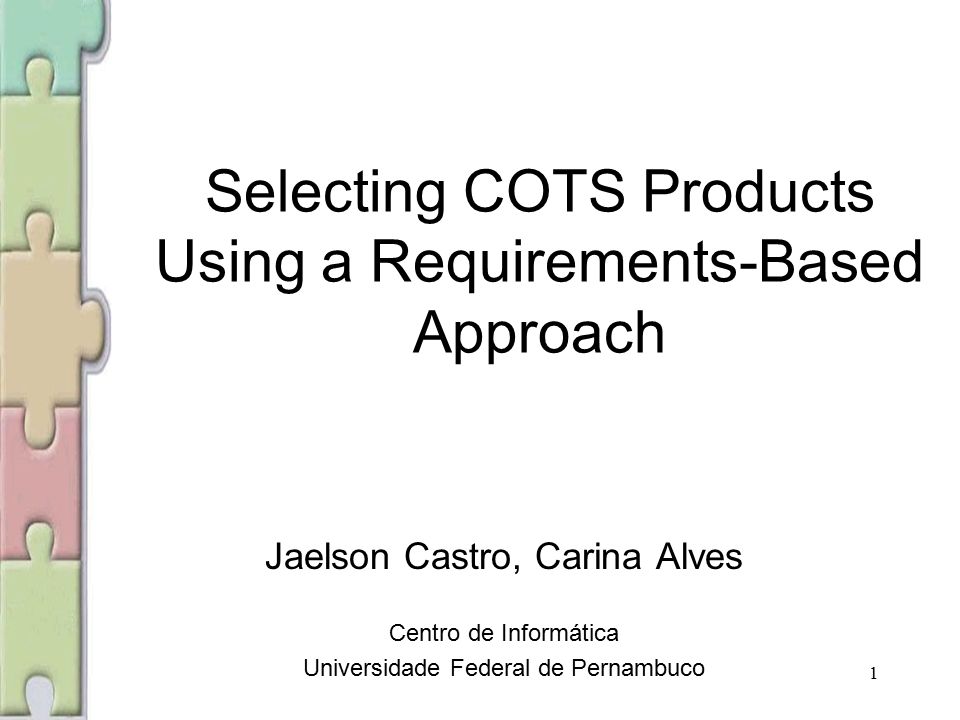 Selecting COTS Products Using a Requirements-Based Approach

Jaelson Castro, Carina Alves

Centro de Informática

Universidade Federal de Pernambuco

1